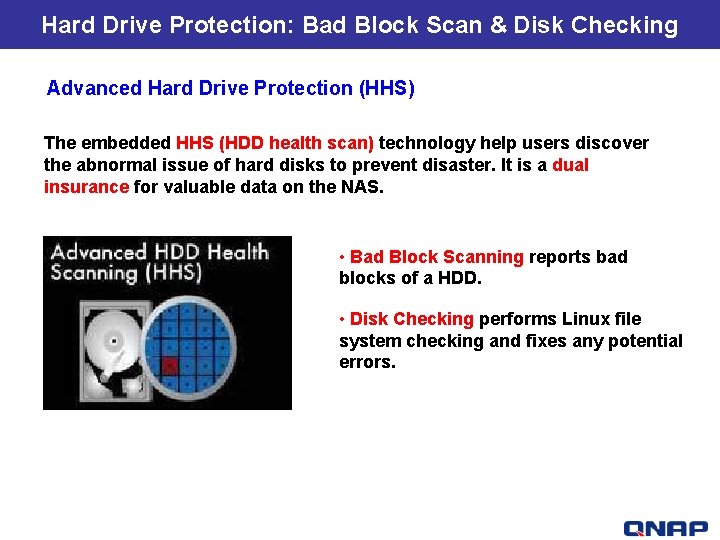 Hard Drive Protection: Bad Block Scan & Disk Checking

Advanced Hard Drive Protection (HHS)

The embedded HHS (HDD health scan) technology help users discover the abnormal issue of hard disks to prevent disaster. It is a dual insurance for valuable data on the NAS.

Advanced HDD Health Scanning (HHS)

• Bad Block Scanning reports bad blocks of a HDD.

• Disk Checking performs Linux file system checking and fixes any potential errors.

QNAP